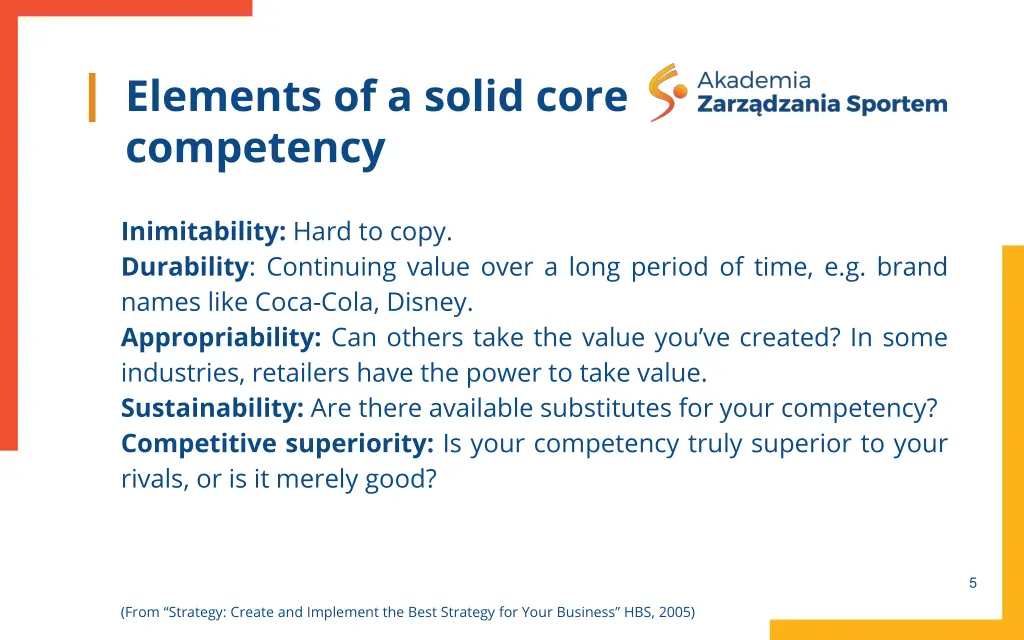 Elements of a solid core competency

Akademia Zarządzania Sportem

Inimitability: Hard to copy.
Durability: Continuing value over a long period of time, e.g. brand names like Coca-Cola, Disney.
Appropriability: Can others take the value you've created? In some industries, retailers have the power to take value.
Sustainability: Are there available substitutes for your competency?
Competitive superiority: Is your competency truly superior to your rivals, or is it merely good?

5

(From "Strategy: Create and Implement the Best Strategy for Your Business" HBS, 2005)